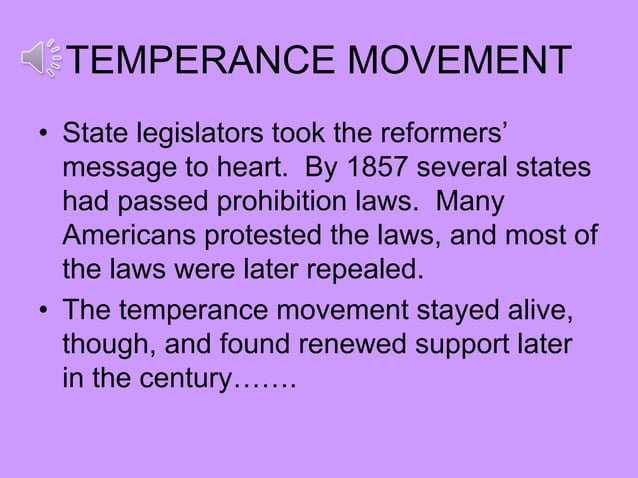 TEMPERANCE MOVEMENT

• State legislators took the reformers' message to heart. By 1857 several states had passed prohibition laws. Many Americans protested the laws, and most of the laws were later repealed.

• The temperance movement stayed alive, though, and found renewed support later in the century…….